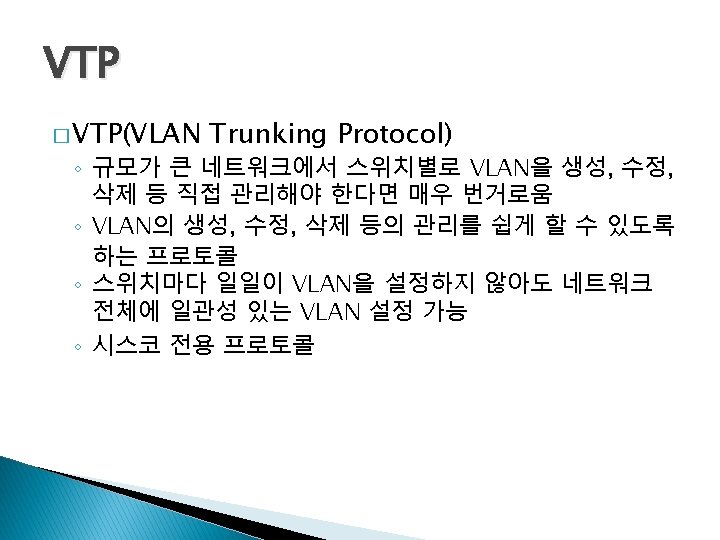 VTP

□ VTP(VLAN Trunking Protocol)

◦ 규모가 큰 네트워크에서 스위치별로 VLAN을 생성, 수정, 삭제 등 직접 관리해야 한다면 매우 번거로움

◦ VLAN의 생성, 수정, 삭제 등의 관리를 쉽게 할 수 있도록 하는 프로토콜

◦ 스위치마다 일일이 VLAN을 설정하지 않아도 네트워크 전체에 일관성 있는 VLAN 설정 가능

◦ 시스코 전용 프로토콜